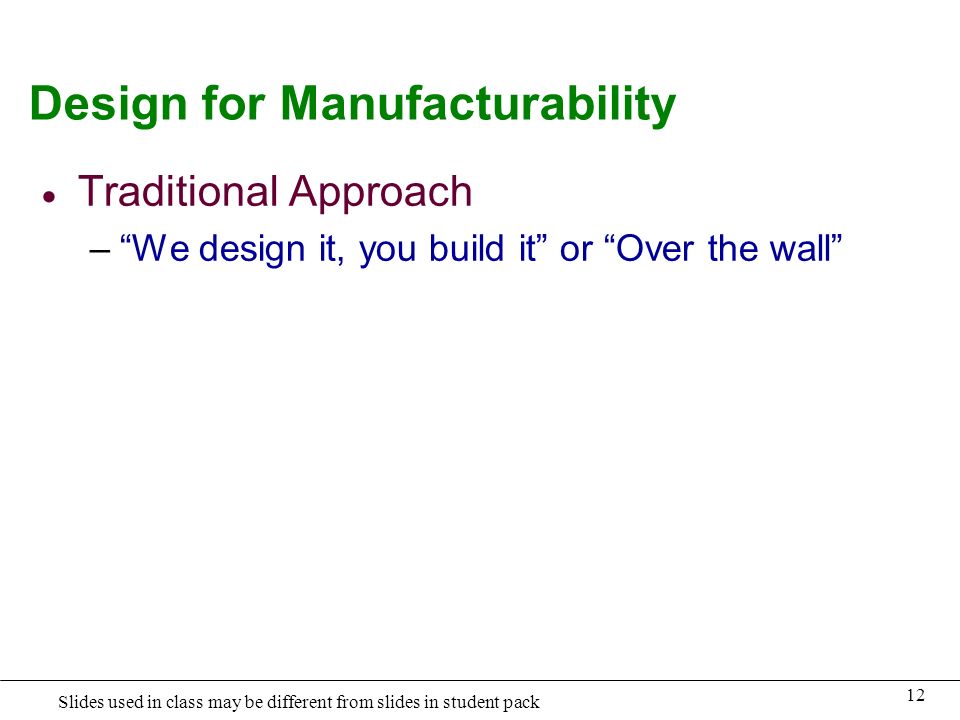 Design for Manufacturability

• Traditional Approach
  – “We design it, you build it” or “Over the wall”

Slides used in class may be different from slides in student pack

12